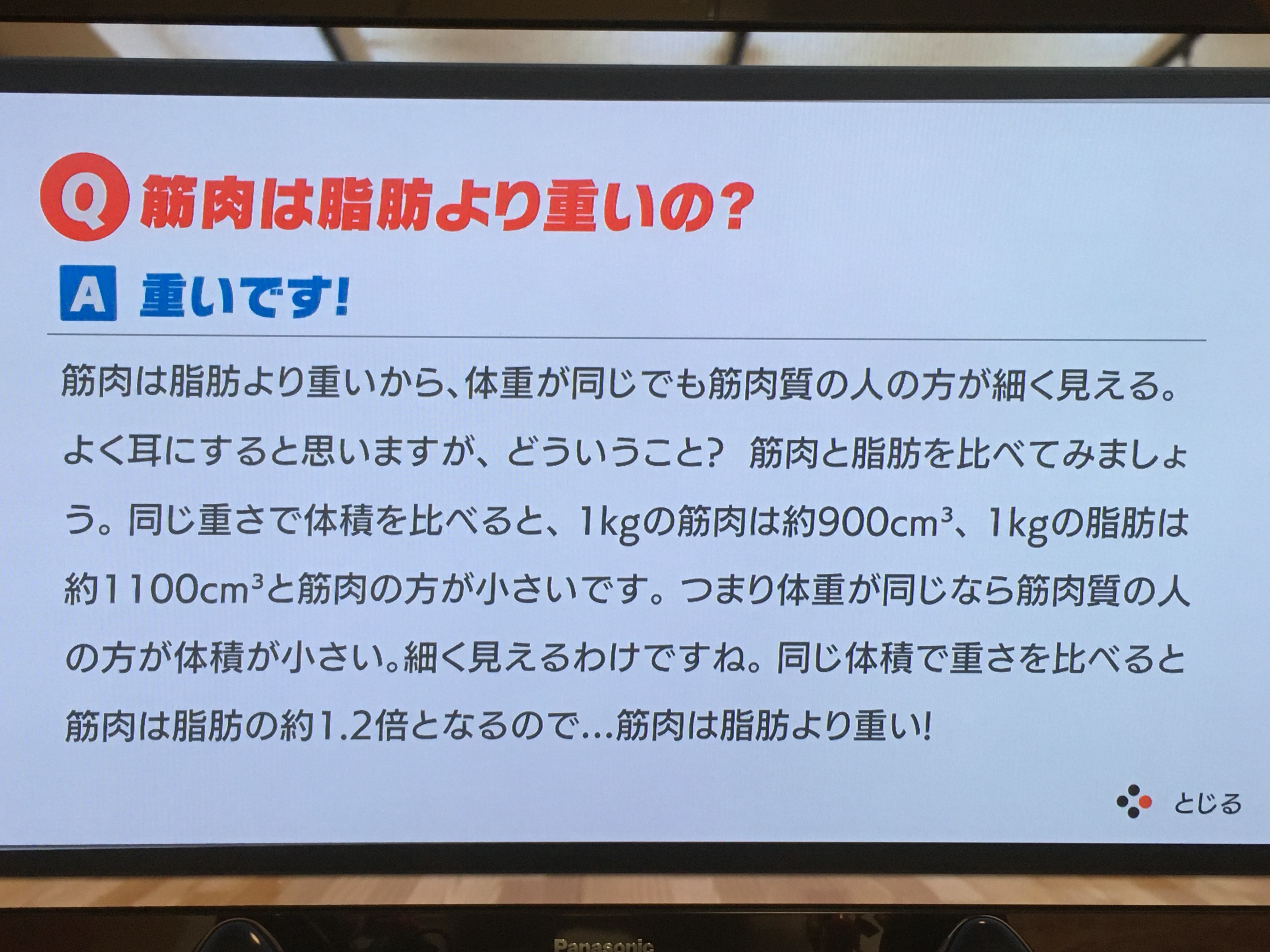 Q 筋肉は脂肪より重いの？

A 重いです！

筋肉は脂肪より重いから、体重が同じでも筋肉質の人の方が細く見える。よく耳にすると思いますが、どういうこと？ 筋肉と脂肪を比べてみましょう。同じ重さで体積を比べると、1kgの筋肉は約900$cm^3$、1kgの脂肪は約1100$cm^3$と筋肉の方が小さいです。つまり体重が同じなら筋肉質の人の方が体積が小さい。細く見えるわけですね。同じ体積で重さを比べると筋肉は脂肪の約1.2倍となるので…筋肉は脂肪より重い！

とじる

Panasonic